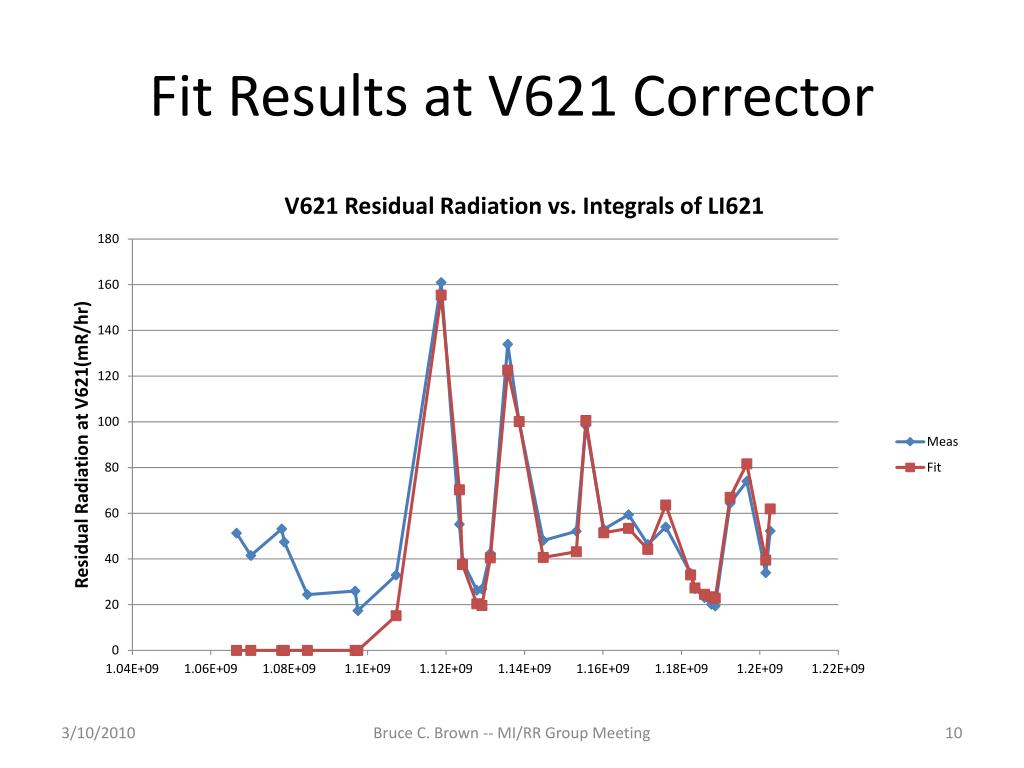 Fit Results at V621 Corrector

V621 Residual Radiation vs. Integrals of LI621

Residual Radiation at V621(mR/hr)

180
160
140
120
100
80
60
40
20
0

1.04E+09 1.06E+09 1.08E+09 1.1E+09 1.12E+09 1.14E+09 1.16E+09 1.18E+09 1.2E+09 1.22E+09

Meas
Fit

3/10/2010 Bruce C. Brown -- MI/RR Group Meeting 10